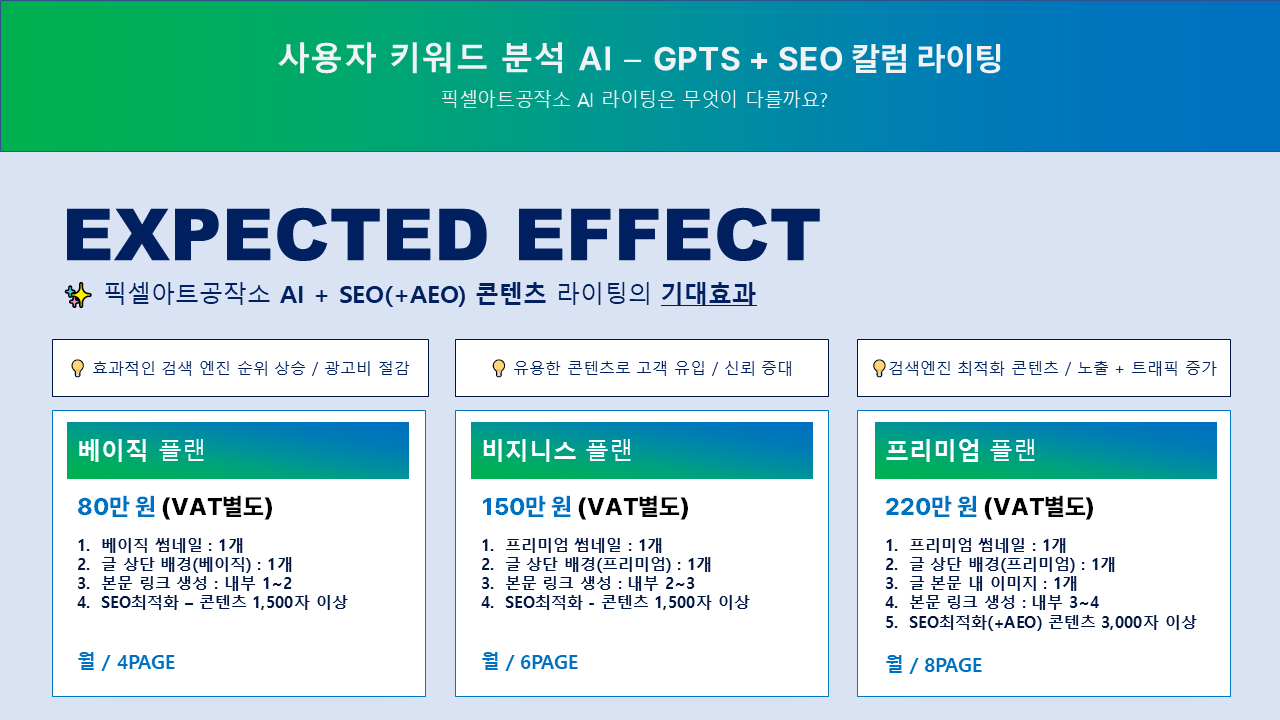 사용자 키워드 분석 AI – GPTS + SEO 칼럼 라이팅
픽셀아트공작소 AI 라이팅은 무엇이 다를까요?

EXPECTED EFFECT

픽셀아트공작소 AI + SEO(+AEO) 콘텐츠 라이팅의 기대효과

효과적인 검색 엔진 순위 상승 / 광고비 절감

베이직 플랜

80만 원 (VAT별도)

1. 베이직 썸네일 : 1개
2. 글 상단 배경(베이직) : 1개
3. 본문 링크 생성 : 내부 1~2
4. SEO최적화 – 콘텐츠 1,500자 이상

월 / 4PAGE

유용한 콘텐츠로 고객 유입 / 신뢰 증대

비지니스 플랜

150만 원 (VAT별도)

1. 프리미엄 썸네일 : 1개
2. 글 상단 배경(프리미엄) : 1개
3. 본문 링크 생성 : 내부 2~3
4. SEO최적화 - 콘텐츠 1,500자 이상

월 / 6PAGE

검색엔진 최적화 콘텐츠 / 노출 + 트래픽 증가

프리미엄 플랜

220만 원 (VAT별도)

1. 프리미엄 썸네일 : 1개
2. 글 상단 배경(프리미엄) : 1개
3. 글 본문 내 이미지 : 1개
4. 본문 링크 생성 : 내부 3~4
5. SEO최적화(+AEO) 콘텐츠 3,000자 이상

월 / 8PAGE